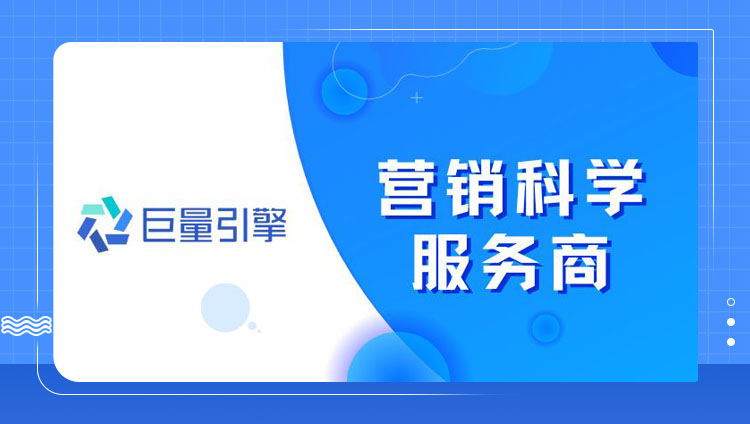 巨量引擎

营销科学
服务商